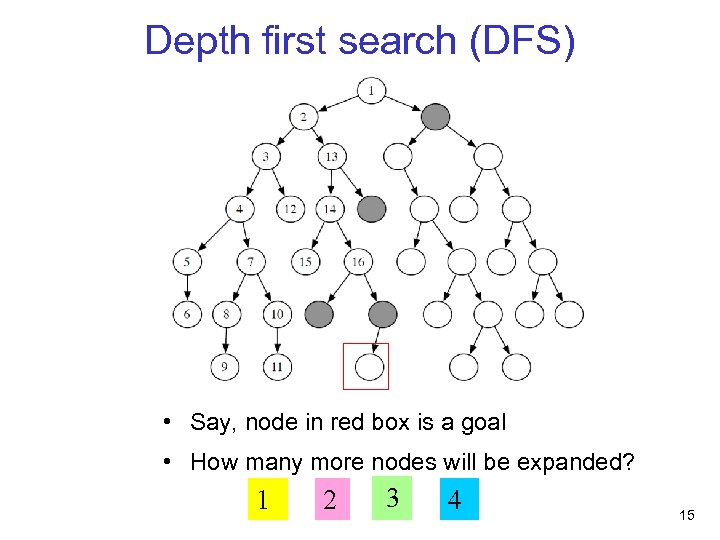 Depth first search (DFS)

1
2
3
13
4
12
14
5
7
15
16
6
8
10
9
11

• Say, node in red box is a goal

• How many more nodes will be expanded?

1 2 3 4

15